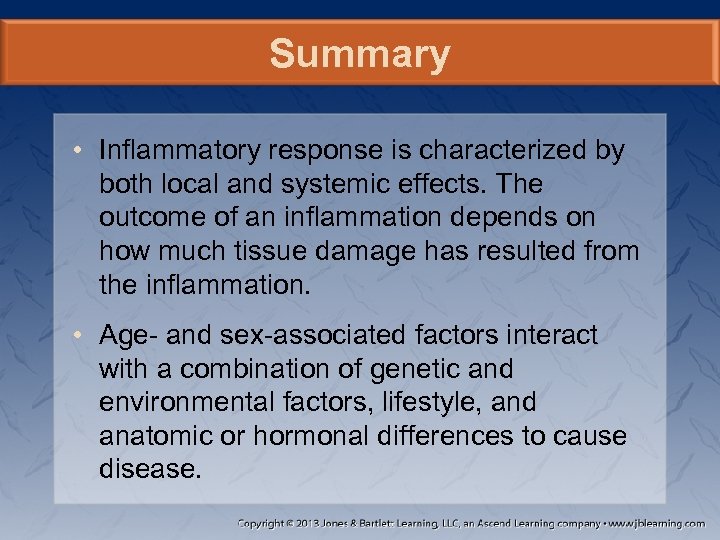 Summary

• Inflammatory response is characterized by both local and systemic effects. The outcome of an inflammation depends on how much tissue damage has resulted from the inflammation.

• Age- and sex-associated factors interact with a combination of genetic and environmental factors, lifestyle, and anatomic or hormonal differences to cause disease.

Copyright © 2013 Jones & Bartlett Learning, LLC, an Ascend Learning company • www.jblearning.com